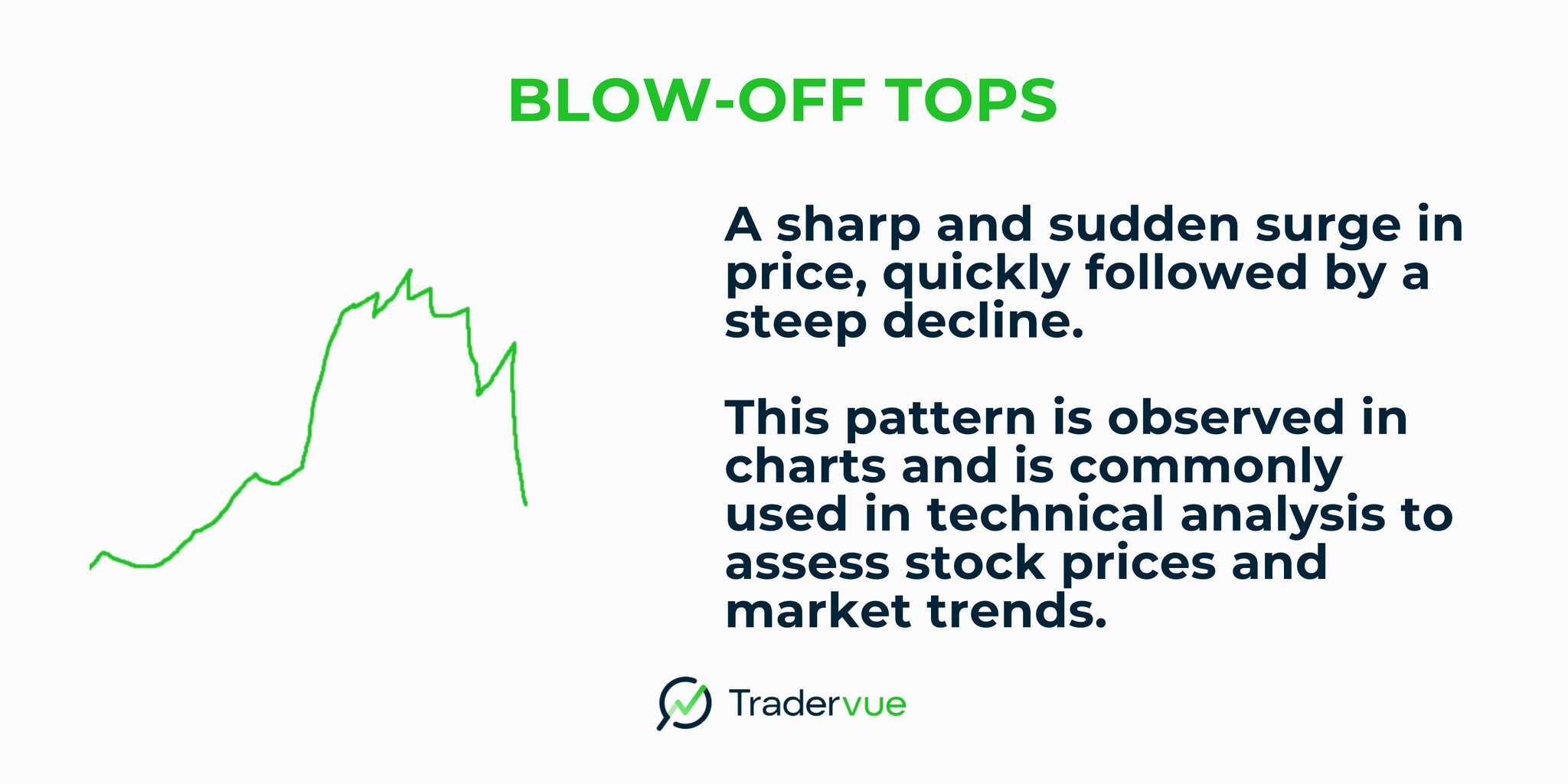 BLOW-OFF TOPS

A sharp and sudden surge in price, quickly followed by a steep decline.

This pattern is observed in charts and is commonly used in technical analysis to assess stock prices and market trends.

Tradervue